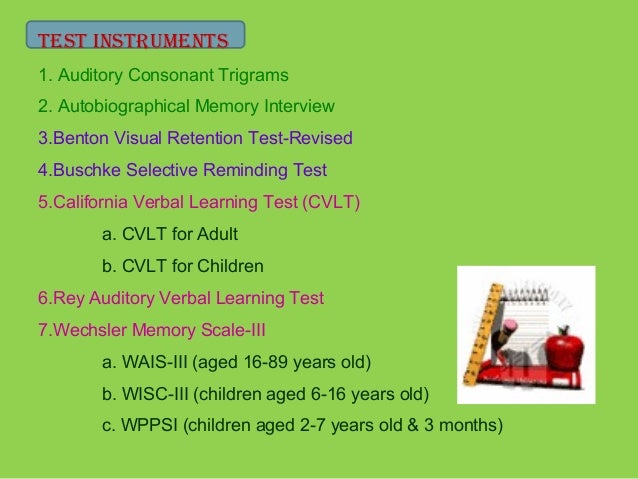 TEST INSTRUMENTS

1. Auditory Consonant Trigrams

2. Autobiographical Memory Interview

3.Benton Visual Retention Test-Revised

4.Buschke Selective Reminding Test

5.California Verbal Learning Test (CVLT)

a. CVLT for Adult

b. CVLT for Children

6.Rey Auditory Verbal Learning Test

7.Wechsler Memory Scale-III

a. WAIS-III (aged 16-89 years old)

b. WISC-III (children aged 6-16 years old)

c. WPPSI (children aged 2-7 years old & 3 months)